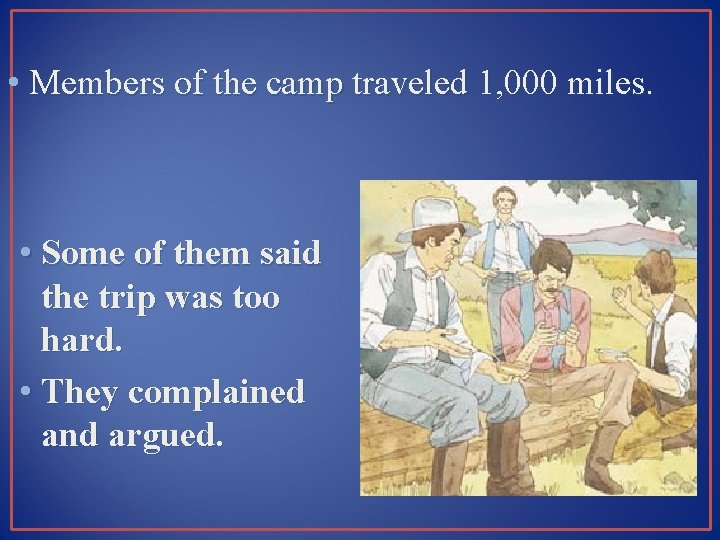 • Members of the camp traveled 1,000 miles.

• Some of them said the trip was too hard.

• They complained and argued.